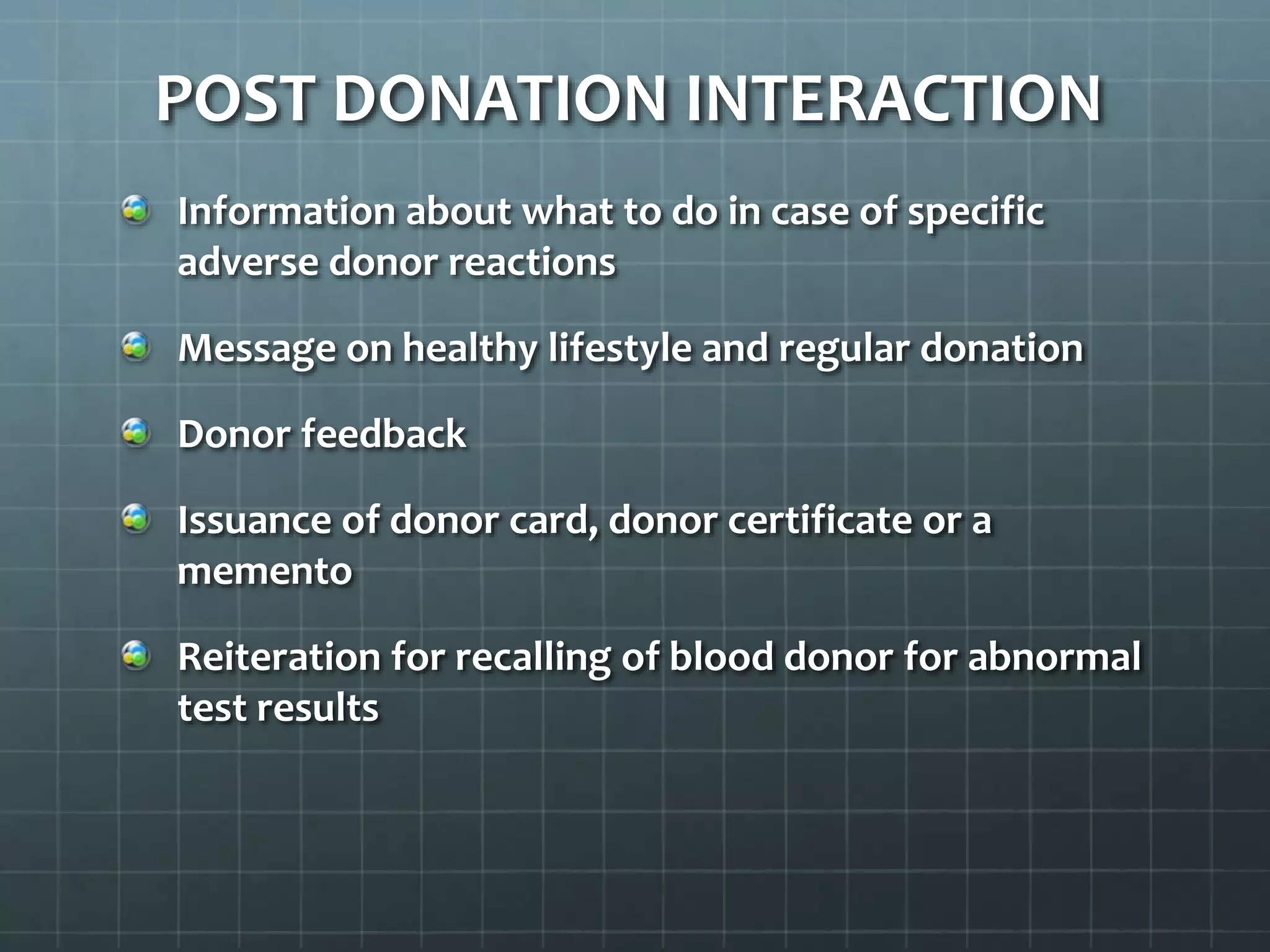 POST DONATION INTERACTION

Information about what to do in case of specific adverse donor reactions

Message on healthy lifestyle and regular donation

Donor feedback

Issuance of donor card, donor certificate or a memento

Reiteration for recalling of blood donor for abnormal test results